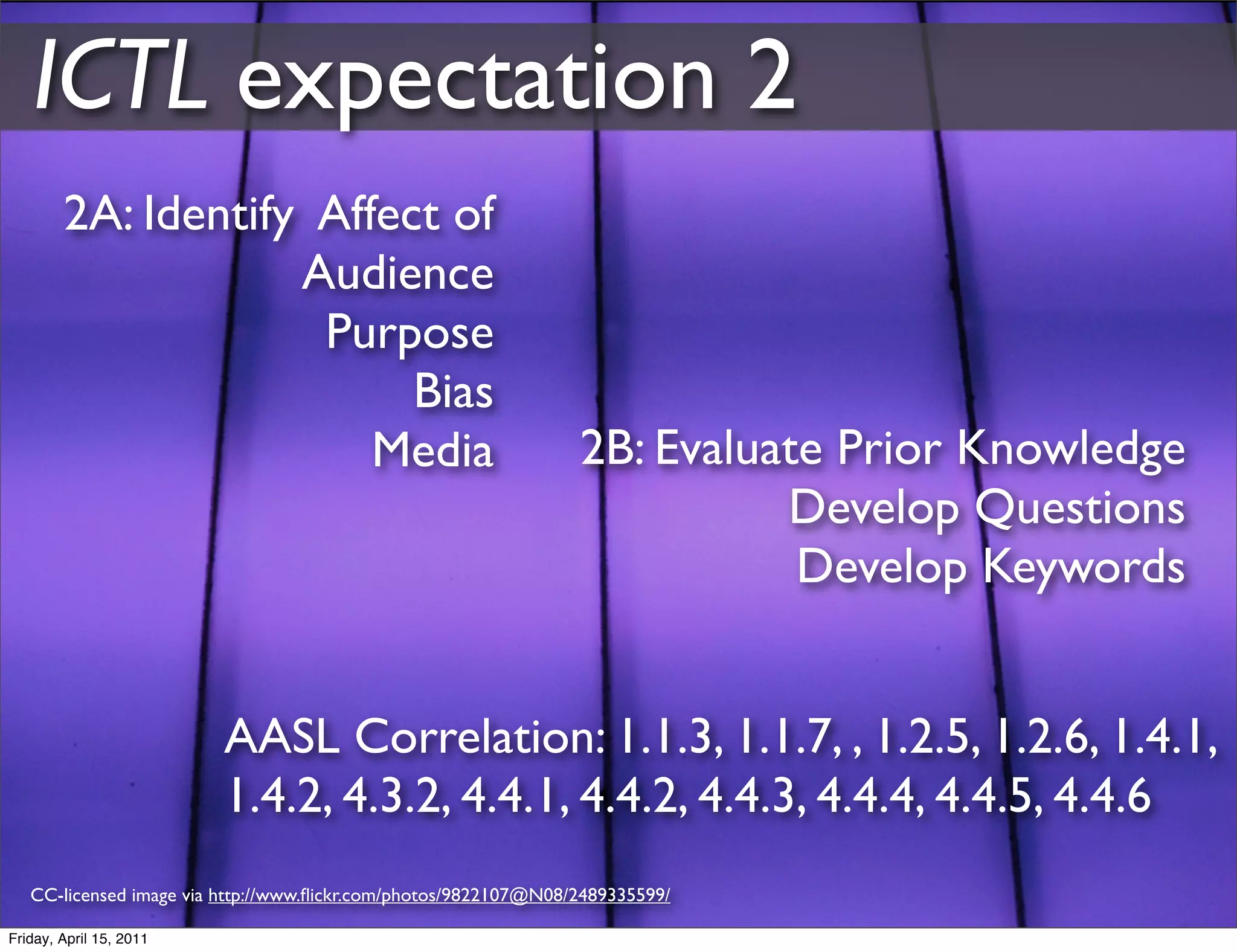 ICTL expectation 2

2A: Identify Affect of
Audience
Purpose
Bias
Media

2B: Evaluate Prior Knowledge
Develop Questions
Develop Keywords

AASL Correlation: 1.1.3, 1.1.7, , 1.2.5, 1.2.6, 1.4.1, 1.4.2, 4.3.2, 4.4.1, 4.4.2, 4.4.3, 4.4.4, 4.4.5, 4.4.6

CC-licensed image via http://www.flickr.com/photos/9822107@N08/2489335599/

Friday, April 15, 2011